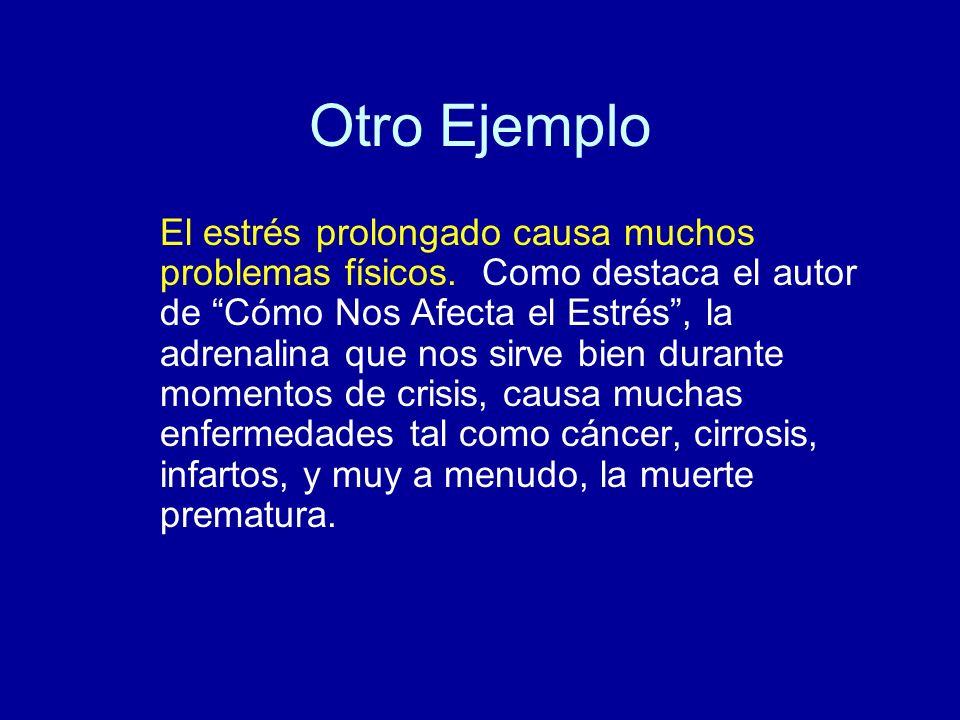 Otro Ejemplo

El estrés prolongado causa muchos problemas físicos. Como destaca el autor de “Cómo Nos Afecta el Estrés”, la adrenalina que nos sirve bien durante momentos de crisis, causa muchas enfermedades tal como cáncer, cirrosis, infartos, y muy a menudo, la muerte prematura.